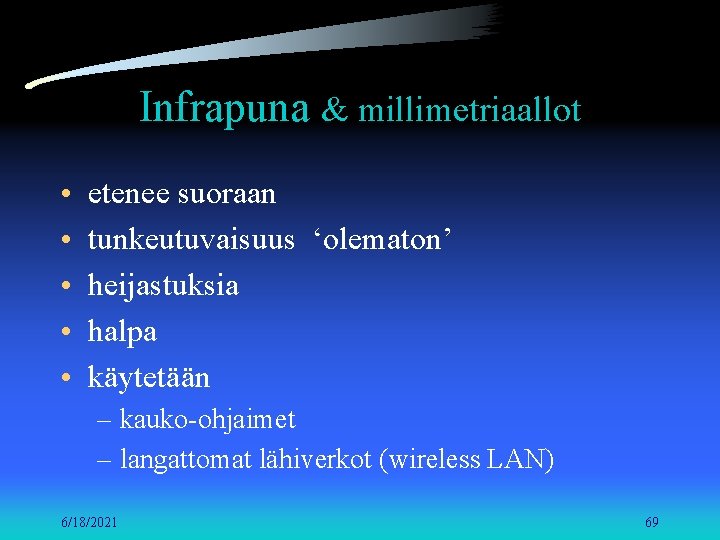 Infrapuna & millimetriaallot

• etenee suoraan
• tunkeutuvaisuus ‘olematon’
• heijastuksia
• halpa
• käytetään
– kauko-ohjaimet
– langattomat lähiverkot (wireless LAN)

6/18/2021

69